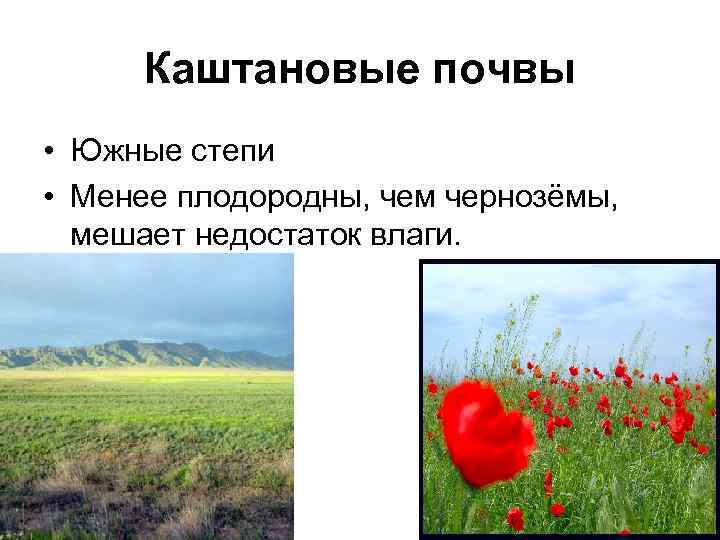 Каштановые почвы

• Южные степи
• Менее плодородны, чем чернозёмы, мешает недостаток влаги.